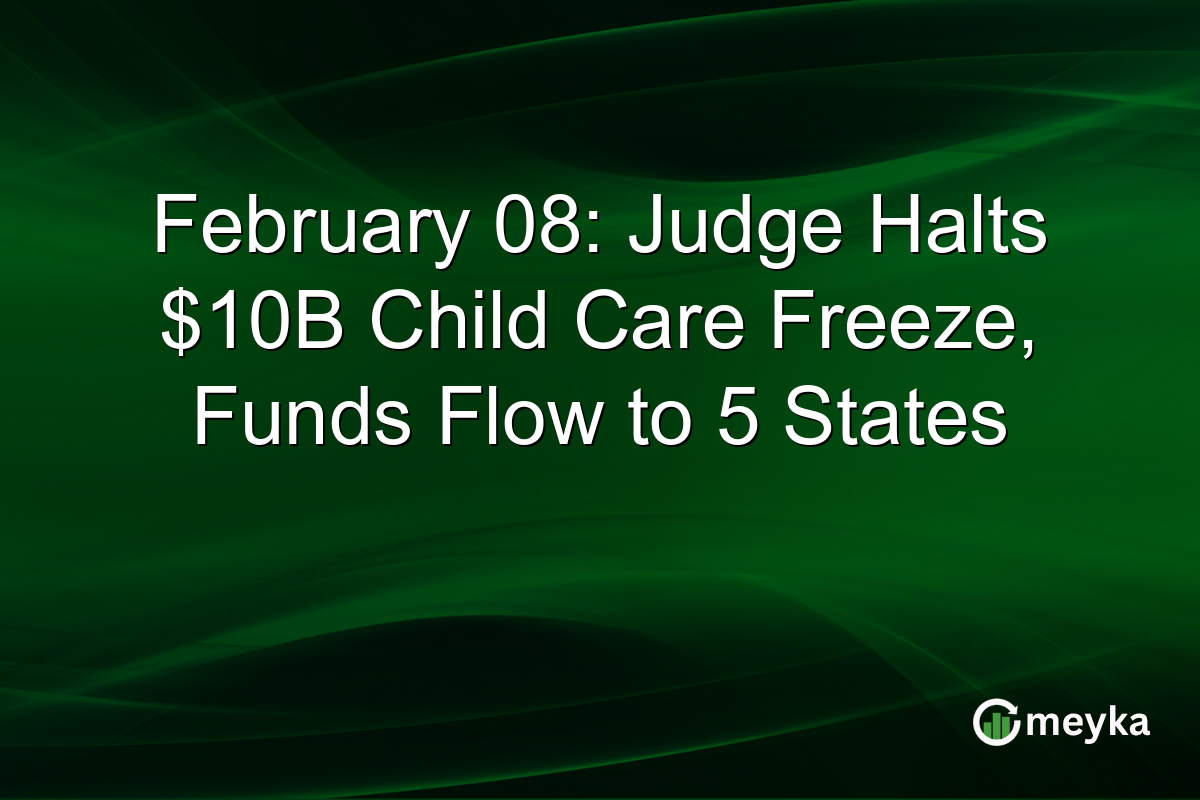 February 08: Judge Halts \$10B Child Care Freeze, Funds Flow to 5 States

meyka